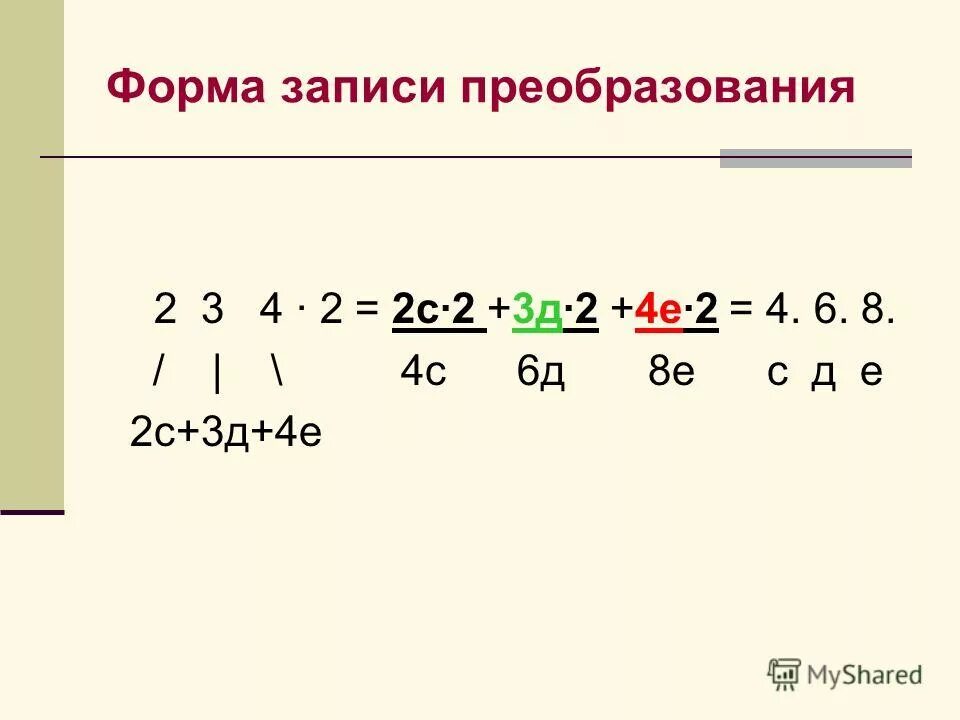 Форма записи преобразования

2 3 4 · 2 = 2с·2 +3д·2 +4е·2 = 4. 6. 8.
/ | \ 4с 6д 8е с д е
2с+3д+4е

MyShared